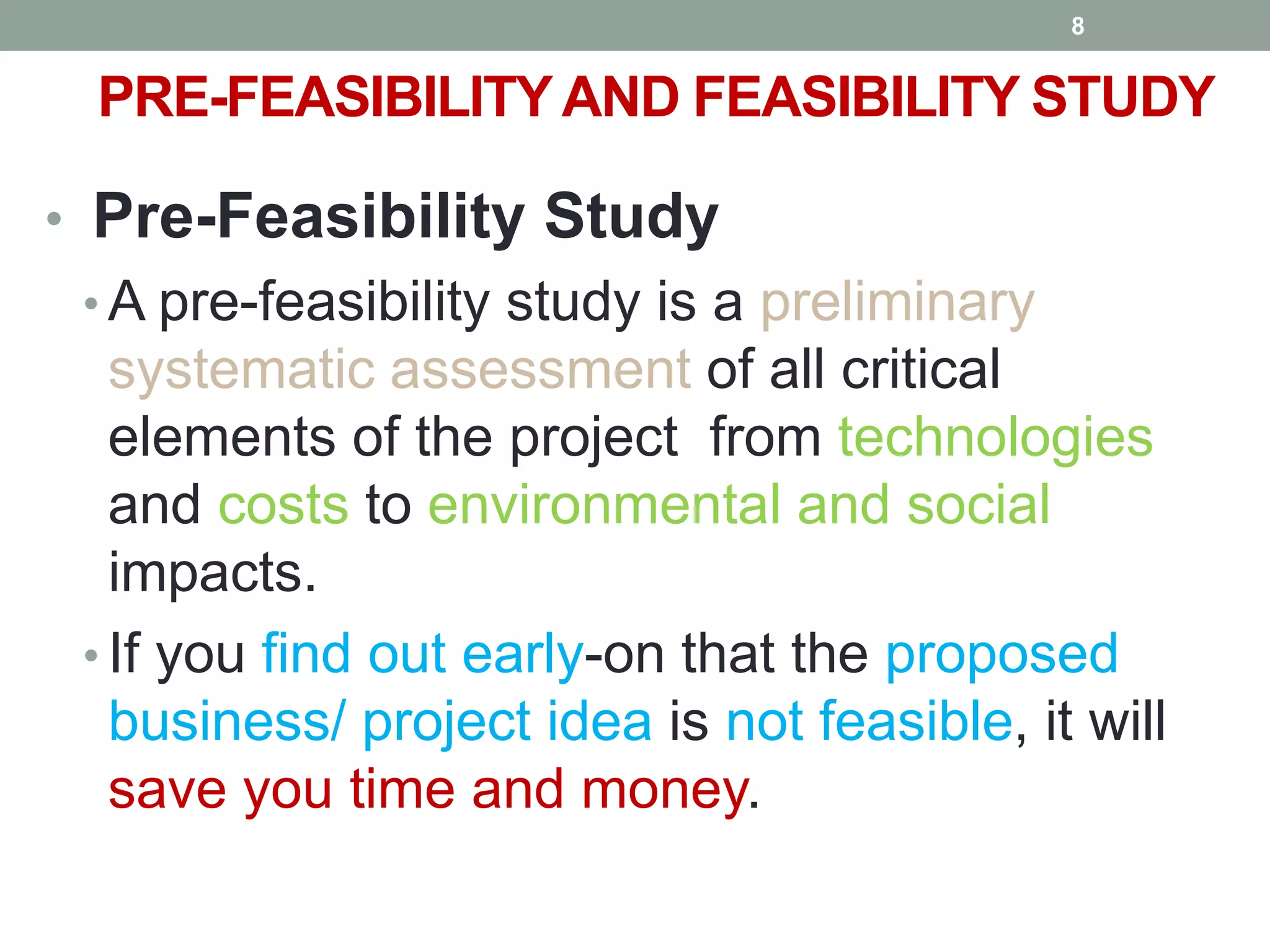 8

PRE-FEASIBILITY AND FEASIBILITY STUDY

• Pre-Feasibility Study

• A pre-feasibility study is a preliminary systematic assessment of all critical elements of the project from technologies and costs to environmental and social impacts.

• If you find out early-on that the proposed business/ project idea is not feasible, it will save you time and money.